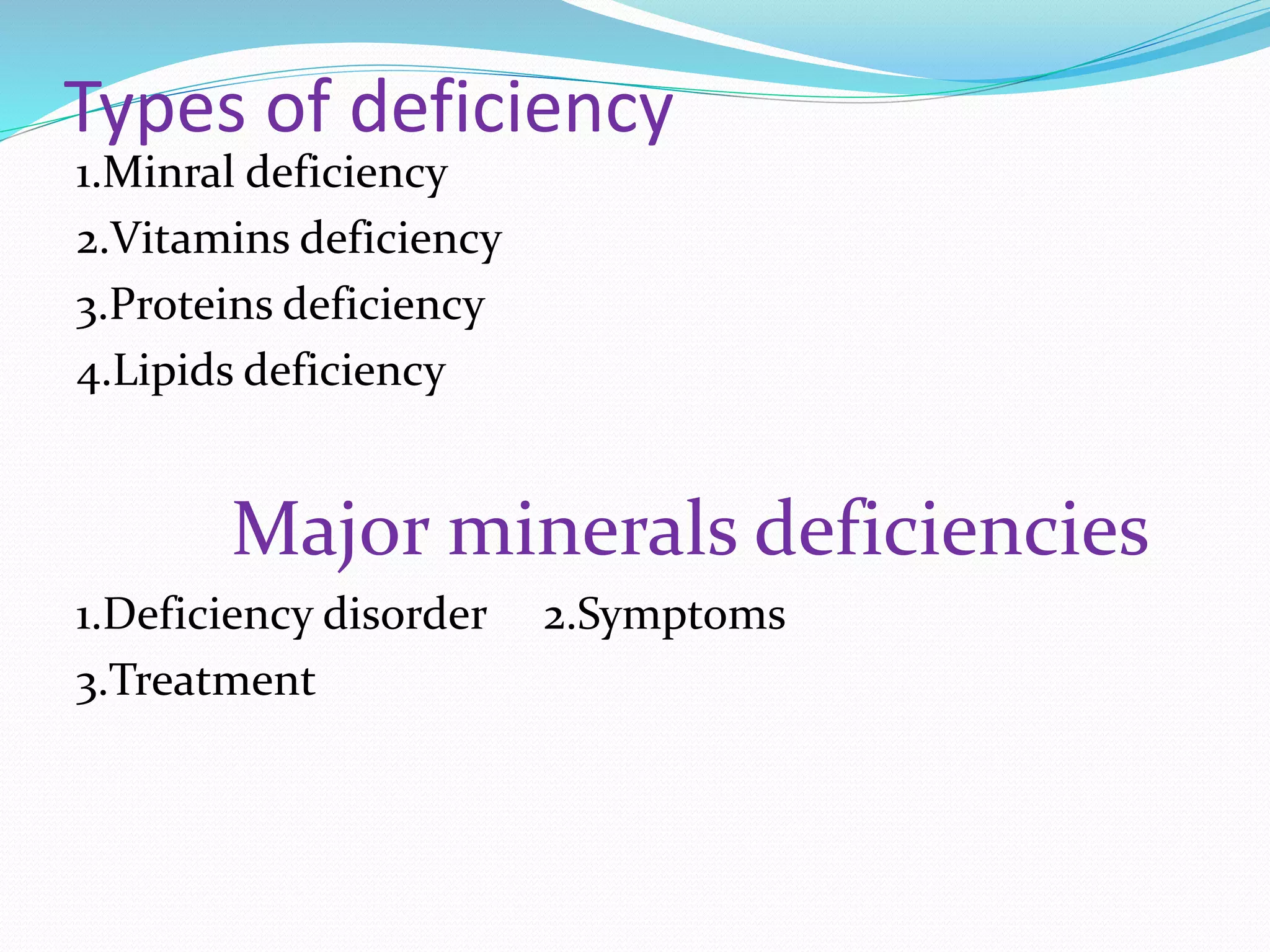 Types of deficiency

1.Minral deficiency

2.Vitamins deficiency

3.Proteins deficiency

4.Lipids deficiency

Major minerals deficiencies

1.Deficiency disorder 2.Symptoms

3.Treatment